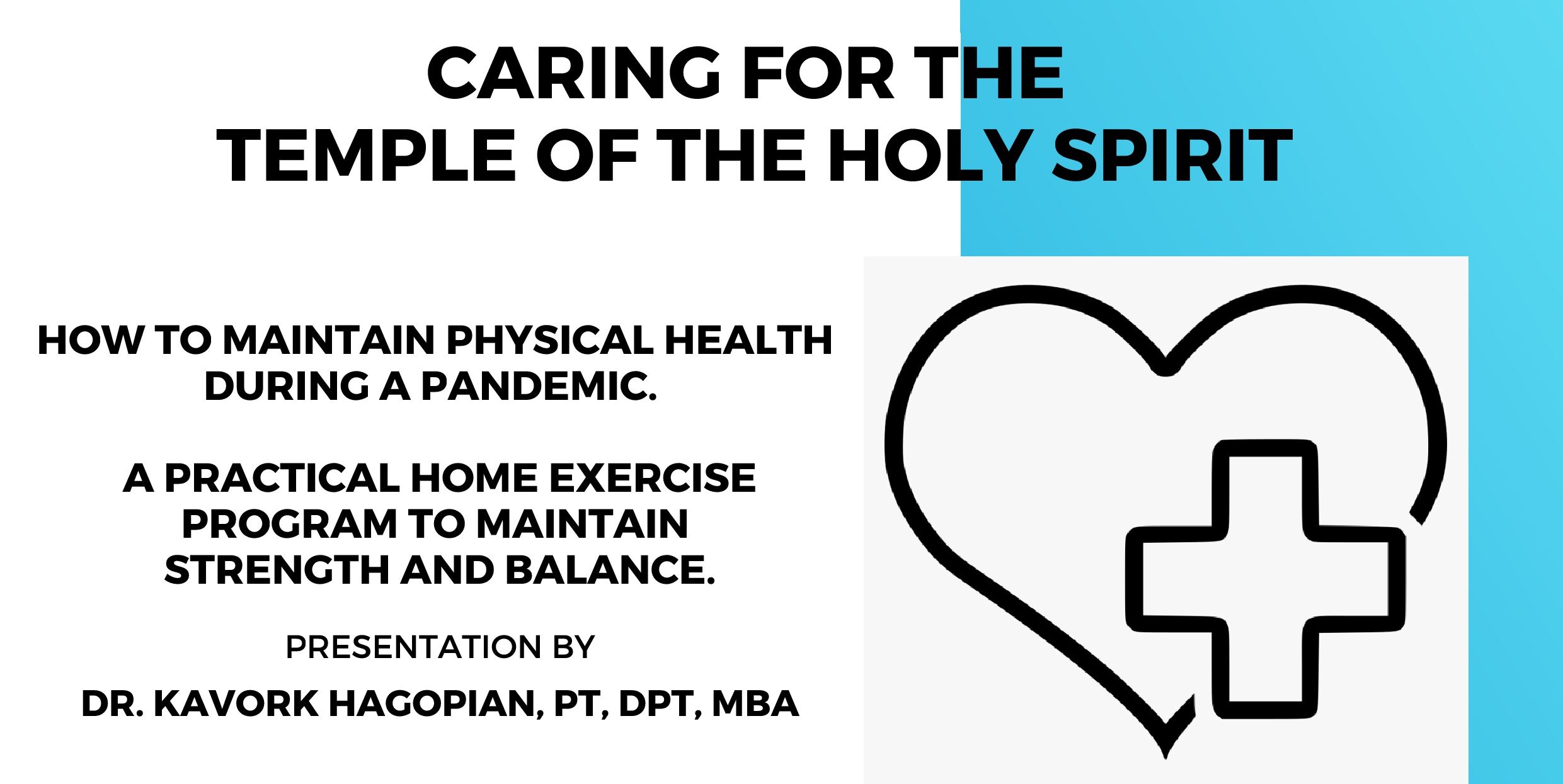 CARING FOR THE
TEMPLE OF THE HOLY SPIRIT

HOW TO MAINTAIN PHYSICAL HEALTH DURING A PANDEMIC.

A PRACTICAL HOME EXERCISE PROGRAM TO MAINTAIN STRENGTH AND BALANCE.

PRESENTATION BY

DR. KAVORK HAGOPIAN, PT, DPT, MBA